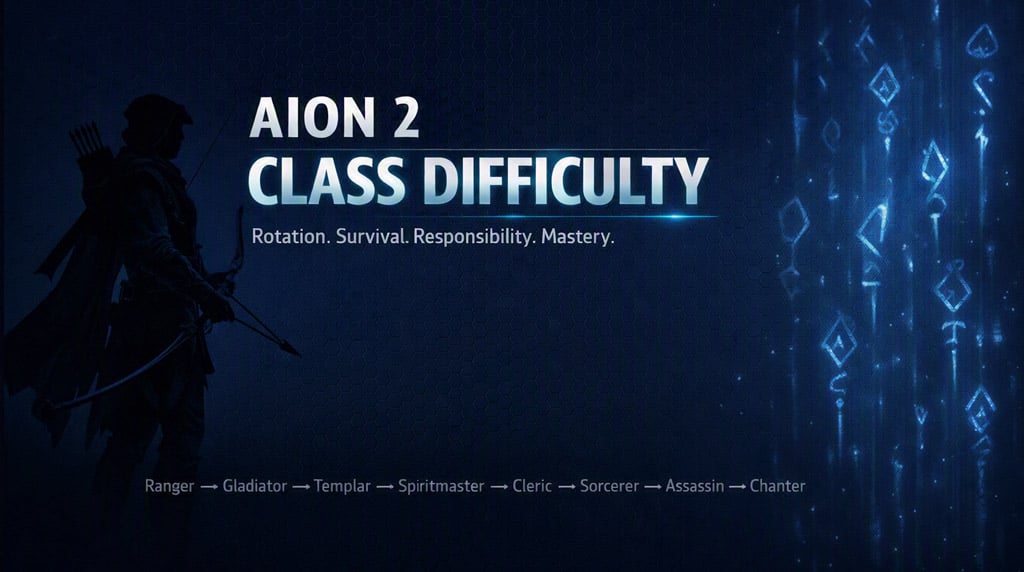 AION 2
CLASS DIFFICULTY

Rotation. Survival. Responsibility. Mastery.

Ranger → Gladiator → Templar → Spiritmaster → Cleric → Sorcerer → Assassin → Chanter